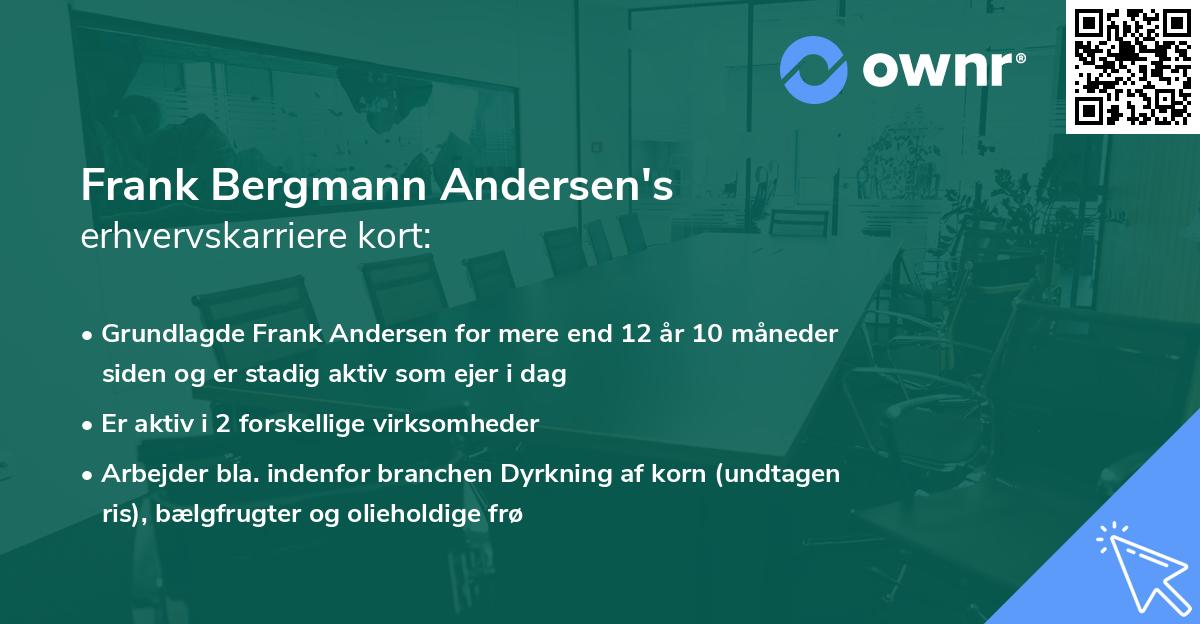 ownr®

Frank Bergmann Andersen's
erhvervskarriere kort:

• Grundlagde Frank Andersen for mere end 12 år 10 måneder siden og er stadig aktiv som ejer i dag

• Er aktiv i 2 forskellige virksomheder

• Arbejder bla. indenfor branchen Dyrkning af korn (undtagen ris), bælgfrugter og olieholdige frø